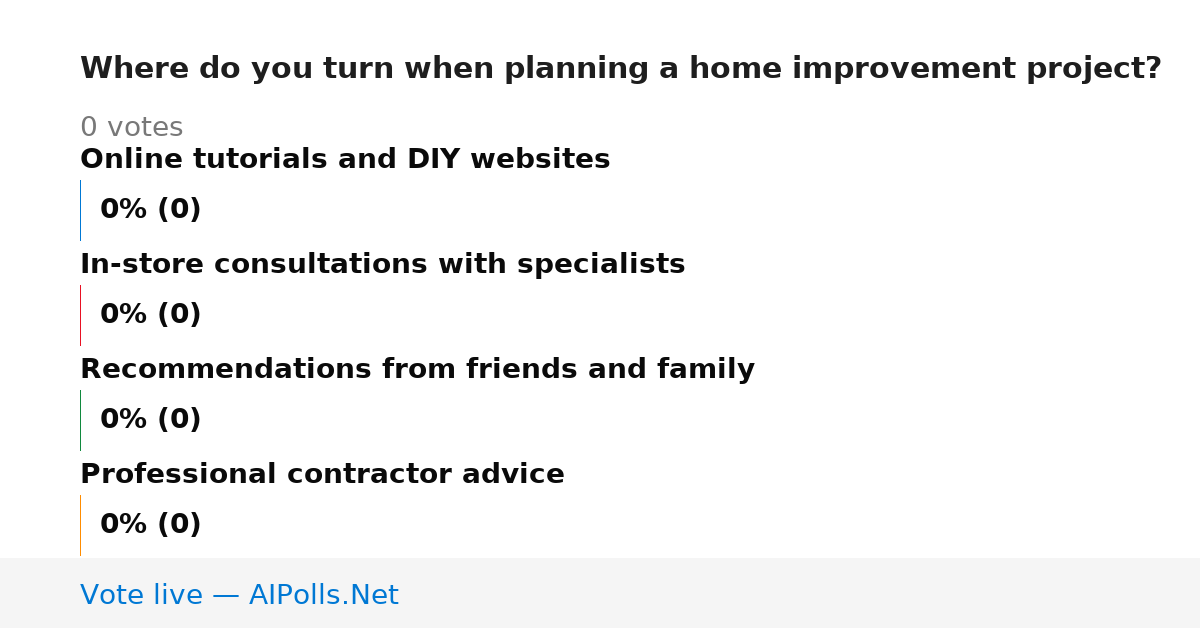 Where do you turn when planning a home improvement project?

0 votes

Online tutorials and DIY websites

0% (0)

In-store consultations with specialists

0% (0)

Recommendations from friends and family

0% (0)

Professional contractor advice

0% (0)

Vote live — AIPolls.Net